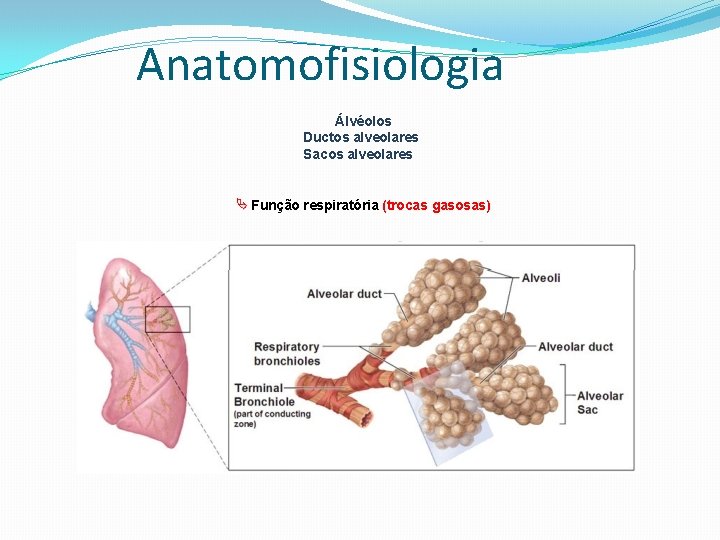 Anatomofisiologia

Álvéolos
Ductos alveolares
Sacos alveolares

Função respiratória (trocas gasosas)

Alveolar duct
Alveoli
Respiratory bronchioles
Alveolar duct
Terminal Bronchiole (part of conducting zone)
Alveolar Sac